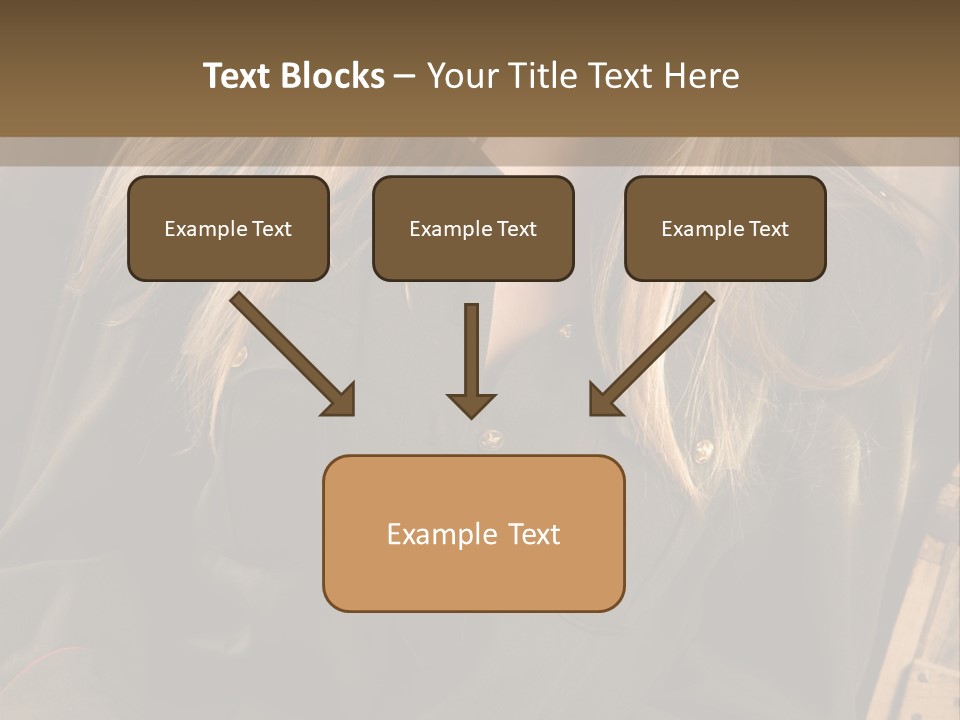 Text Blocks – Your Title Text Here

Example Text

Example Text

Example Text

Example Text